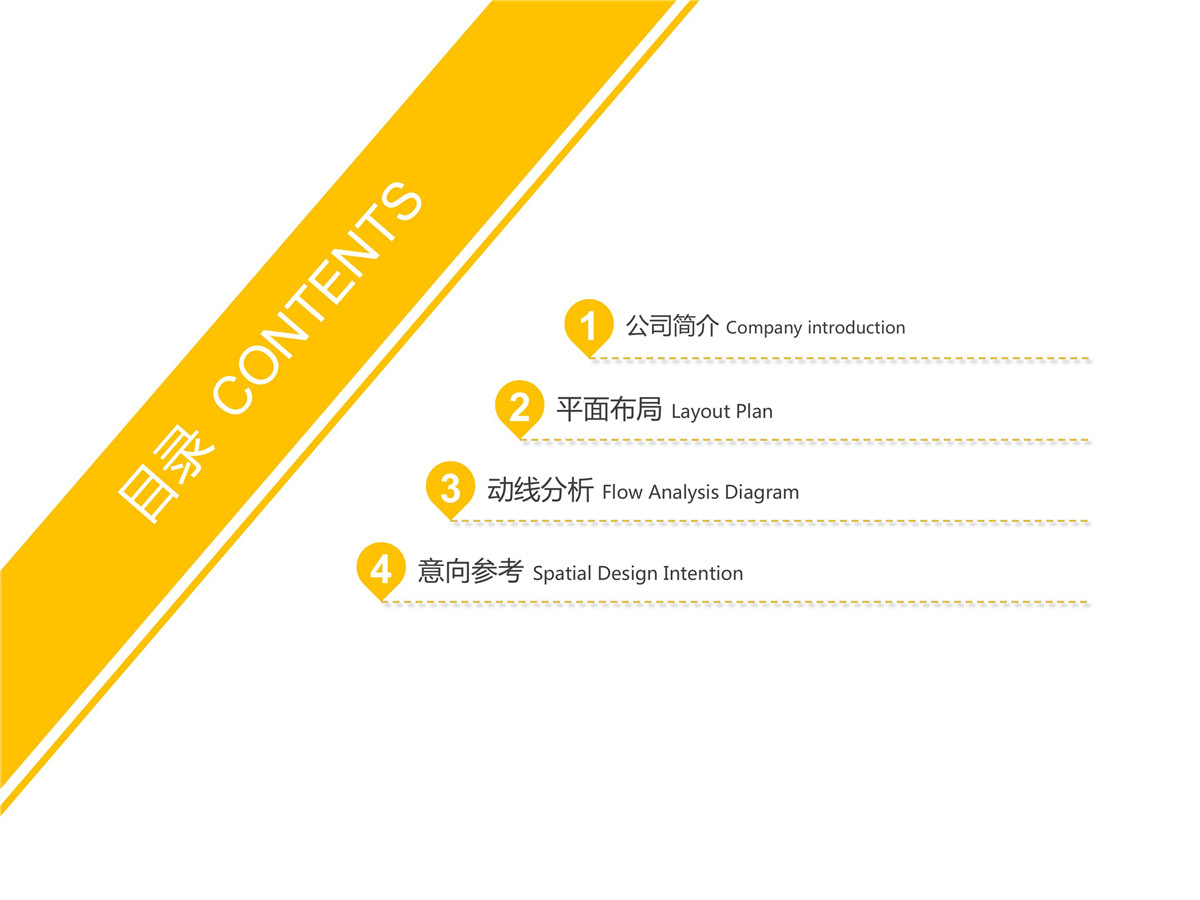 目录 CONTENTS

1 公司简介 Company introduction

2 平面布局 Layout Plan

3 动线分析 Flow Analysis Diagram

4 意向参考 Spatial Design Intention